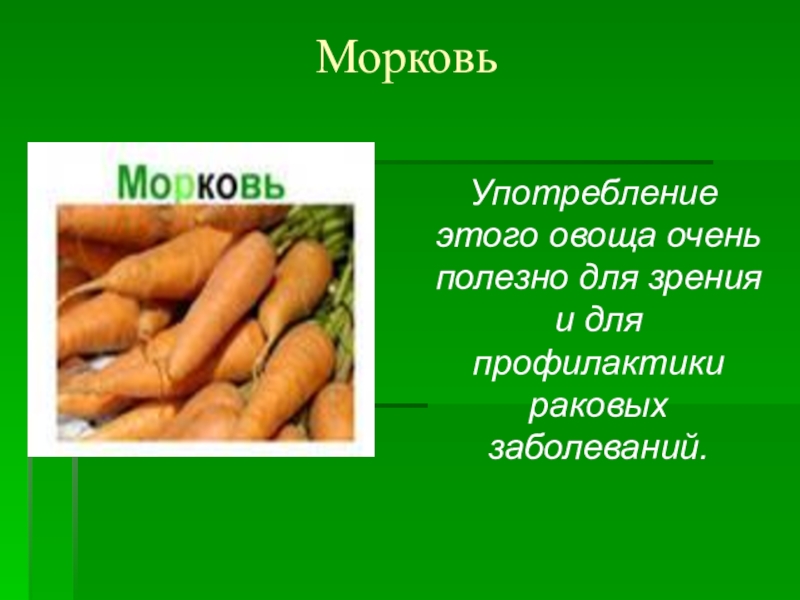 Морковь

Морковь

Употребление этого овоща очень полезно для зрения и для профилактики раковых заболеваний.